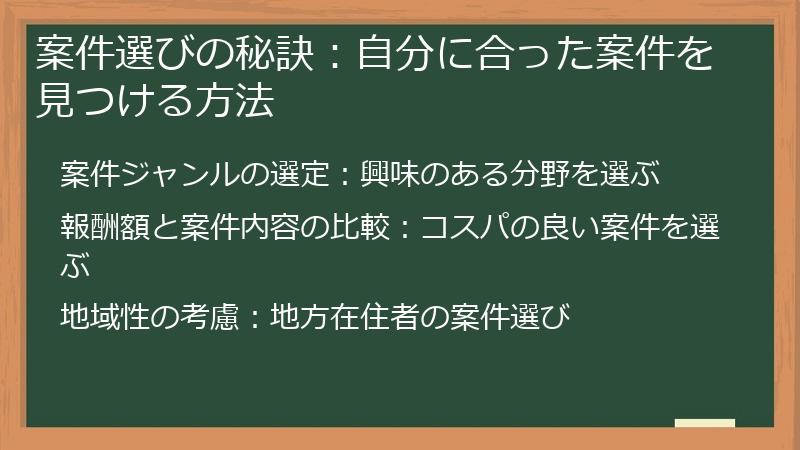 案件選びの秘訣：自分に合った案件を見つける方法

案件ジャンルの選定：興味のある分野を選ぶ

報酬額と案件内容の比較：コスパの良い案件を選ぶ

地域性の考慮：地方在住者の案件選び